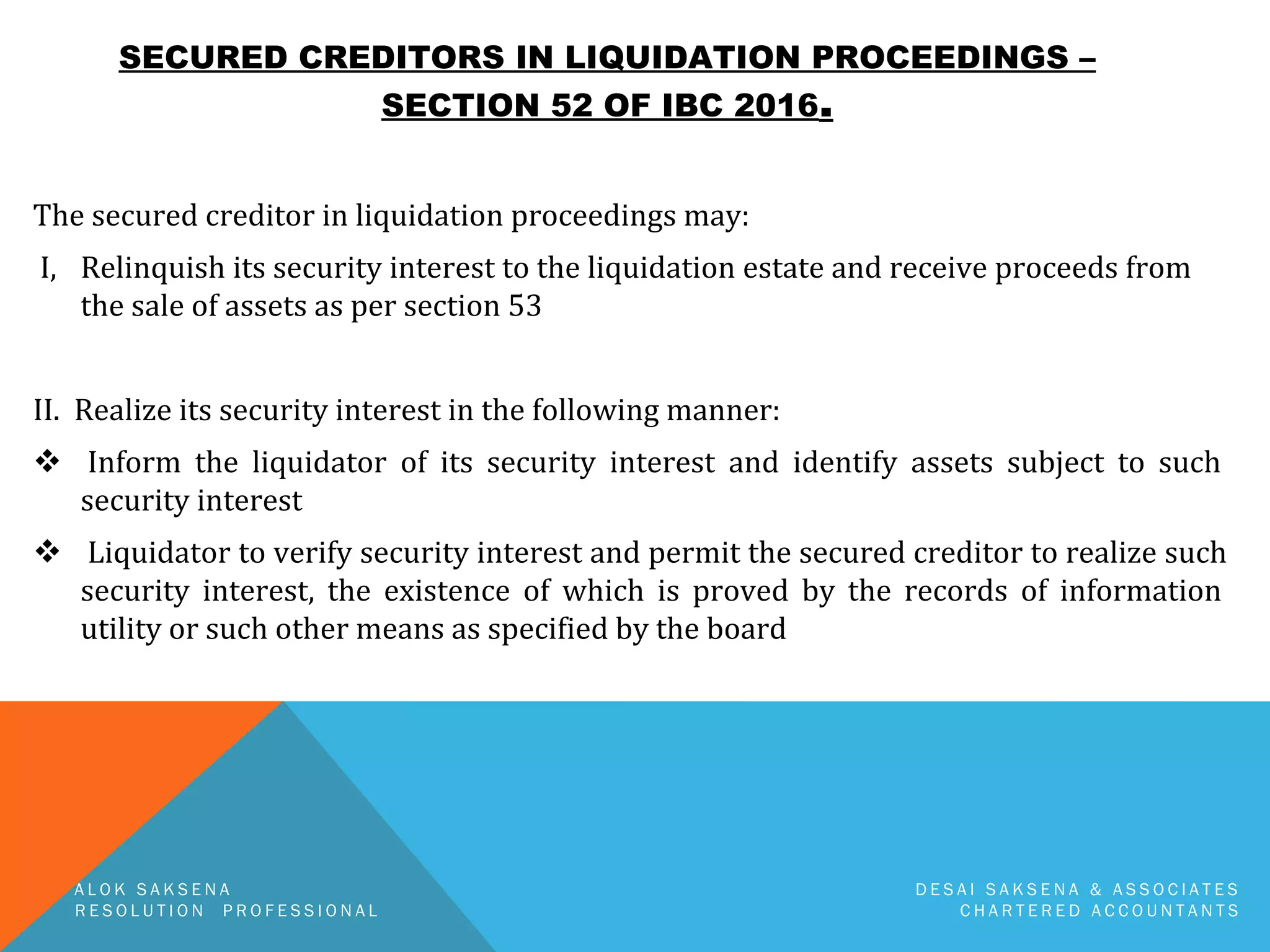 SECURED CREDITORS IN LIQUIDATION PROCEEDINGS – SECTION 52 OF IBC 2016.

The secured creditor in liquidation proceedings may:

I, Relinquish its security interest to the liquidation estate and receive proceeds from the sale of assets as per section 53

II. Realize its security interest in the following manner:

❖ Inform the liquidator of its security interest and identify assets subject to such security interest

❖ Liquidator to verify security interest and permit the secured creditor to realize such security interest, the existence of which is proved by the records of information utility or such other means as specified by the board

ALOK SAKSENA
RESOLUTION PROFESSIONAL

DESAI SAKSENA & ASSOCIATES
CHARTERED ACCOUNTANTS